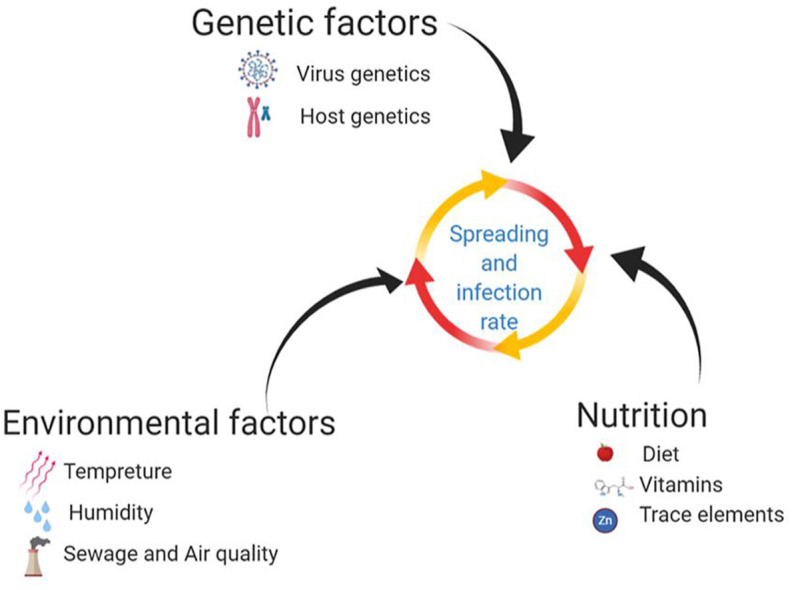 Genetic factors

Virus genetics

Host genetics

Spreading and infection rate

Environmental factors

Tempreture

Humidity

Sewage and Air quality

Nutrition

Diet

Vitamins

Zn

Trace elements